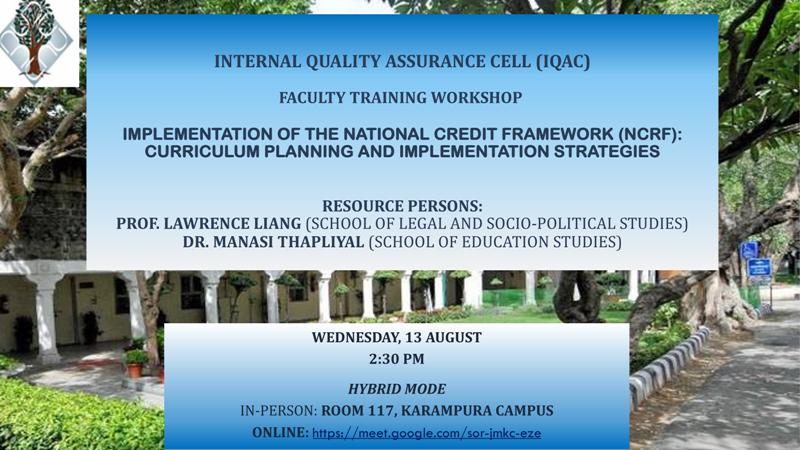 INTERNAL QUALITY ASSURANCE CELL (IQAC)

FACULTY TRAINING WORKSHOP

IMPLEMENTATION OF THE NATIONAL CREDIT FRAMEWORK (NCRF): CURRICULUM PLANNING AND IMPLEMENTATION STRATEGIES

RESOURCE PERSONS:
PROF. LAWRENCE LIANG (SCHOOL OF LEGAL AND SOCIO-POLITICAL STUDIES)
DR. MANASI THAPLIYAL (SCHOOL OF EDUCATION STUDIES)

WEDNESDAY, 13 AUGUST
2:30 PM

HYBRID MODE
IN-PERSON: ROOM 117, KARAMPURA CAMPUS
ONLINE: https://meet.google.com/sor-jmkc-eze